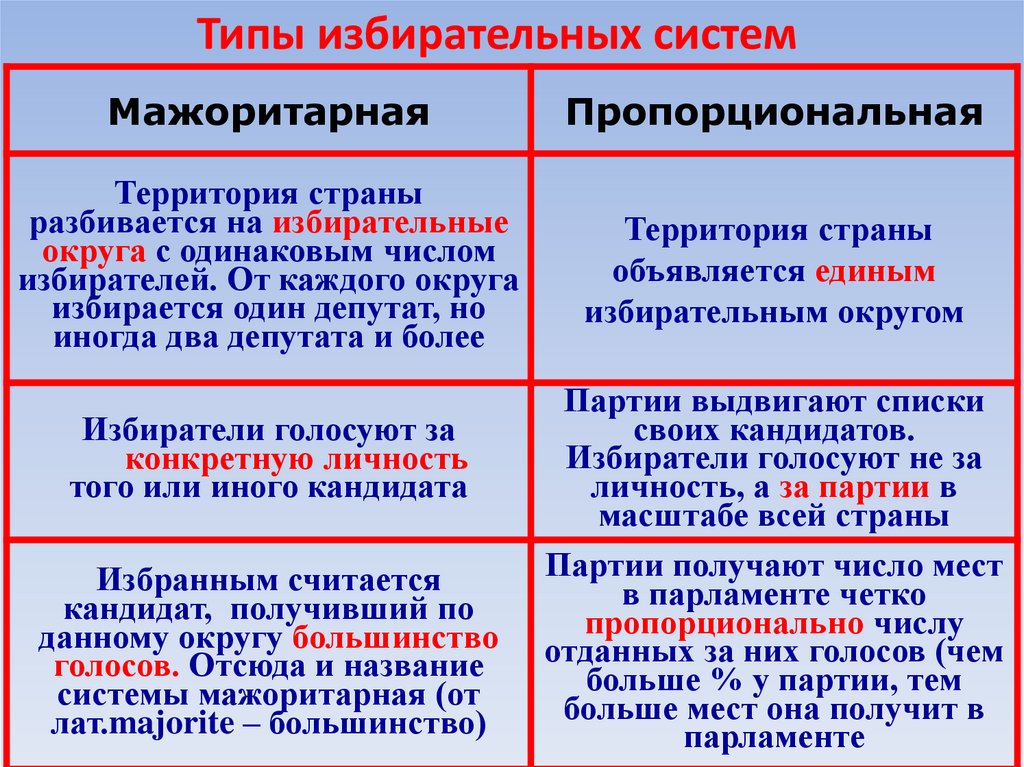 Типы избирательных систем

| Мажоритарная | Пропорциональная |
|---|---|
| Территория страны разбивается на избирательные округа с одинаковым числом избирателей. От каждого округа избирается один депутат, но иногда два депутата и более | Территория страны объявляется единым избирательным округом |
| Избиратели голосуют за конкретную личность того или иного кандидата | Партии выдвигают списки своих кандидатов. Избиратели голосуют не за личность, а за партии в масштабе всей страны |
| Избранным считается кандидат, получивший по данному округу большинство голосов. Отсюда и название системы мажоритарная (от лат.majorite – большинство) | Партии получают число мест в парламенте четко пропорционально числу отданных за них голосов (чем больше % у партии, тем больше мест она получит в парламенте |